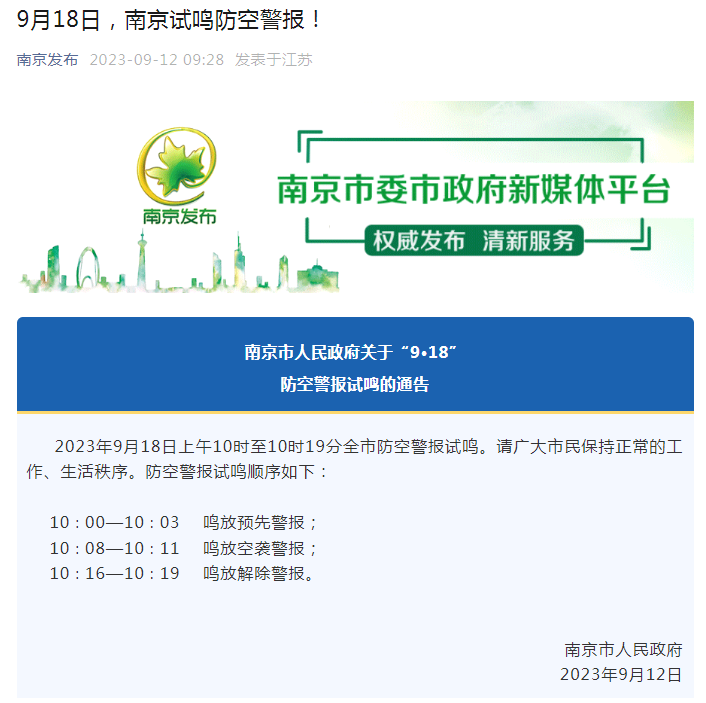 9月18日，南京试鸣防空警报！

南京发布 2023-09-12 09:28 发表于江苏

南京发布

南京市委市政府新媒体平台

权威发布 清新服务

南京市人民政府关于“9•18”
防空警报试鸣的通告

2023年9月18日上午10时至10时19分全市防空警报试鸣。请广大市民保持正常的工作、生活秩序。防空警报试鸣顺序如下：

10：00—10：03 鸣放预先警报；
10：08—10：11 鸣放空袭警报；
10：16—10：19 鸣放解除警报。

南京市人民政府
2023年9月12日